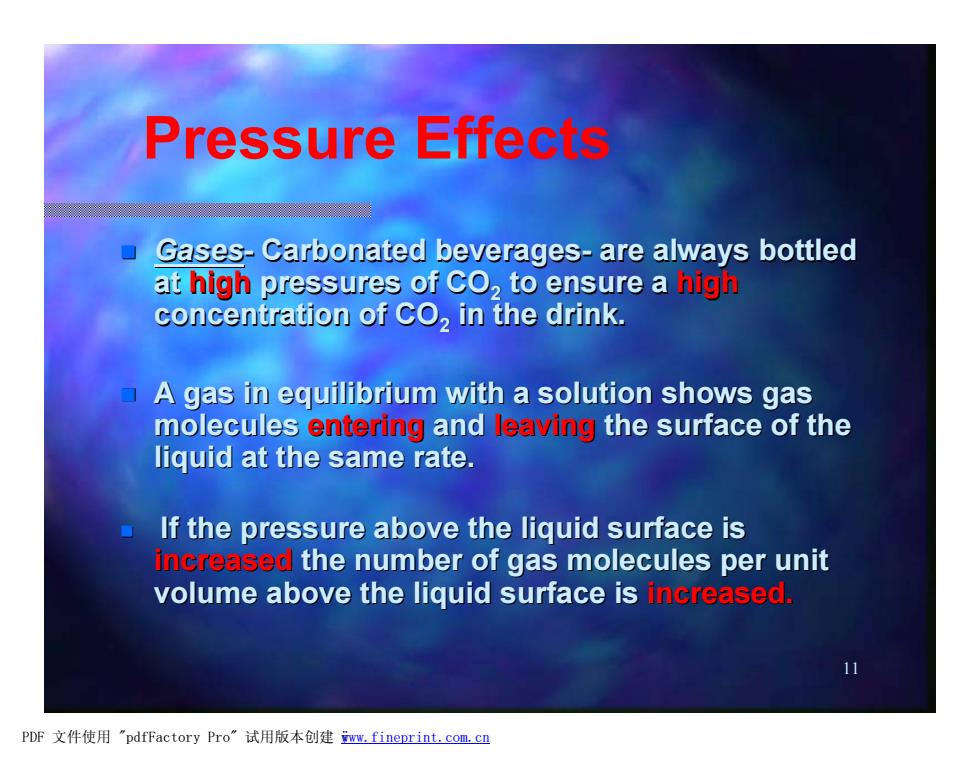 Pressure Effects

Gases- Carbonated beverages- are always bottled at high pressures of $CO_2$ to ensure a high concentration of $CO_2$ in the drink.

A gas in equilibrium with a solution shows gas molecules entering and leaving the surface of the liquid at the same rate.

If the pressure above the liquid surface is increased the number of gas molecules per unit volume above the liquid surface is increased.

11

PDF 文件使用 "pdfFactory Pro" 试用版本创建 www.fineprint.com.cn